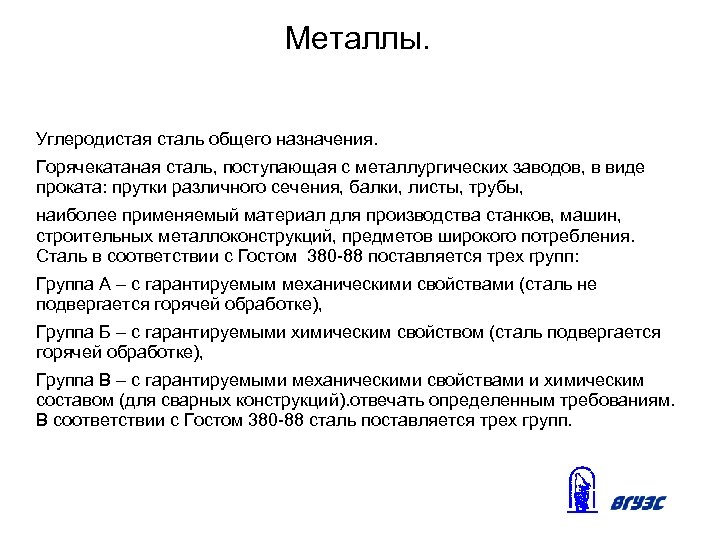 Металлы.

Углеродистая сталь общего назначения.

Горячекатаная сталь, поступающая с металлургических заводов, в виде проката: прутки различного сечения, балки, листы, трубы,

наиболее применяемый материал для производства станков, машин, строительных металлоконструкций, предметов широкого потребления. Сталь в соответствии с Гостом 380-88 поставляется трех групп:

Группа А – с гарантируемым механическими свойствами (сталь не подвергается горячей обработке),

Группа Б – с гарантируемыми химическим свойством (сталь подвергается горячей обработке),

Группа В – с гарантируемыми механическими свойствами и химическим составом (для сварных конструкций).отвечать определенным требованиям. В соответствии с Гостом 380-88 сталь поставляется трех групп.

ВГУЭС